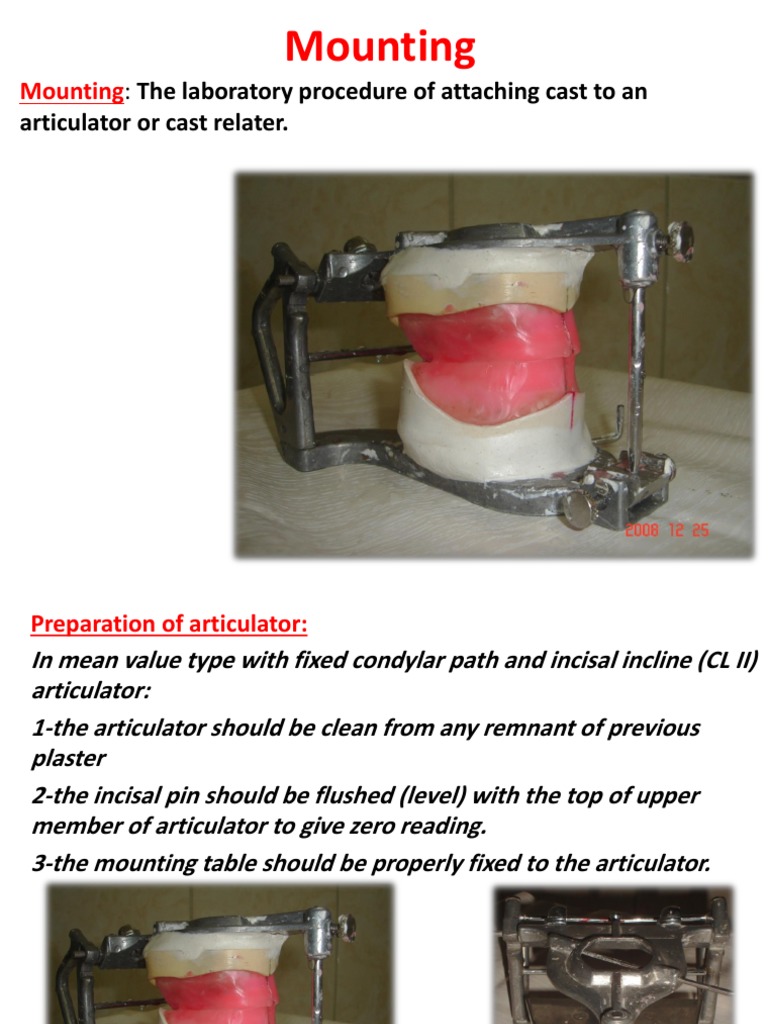 Mounting

Mounting: The laboratory procedure of attaching cast to an articulator or cast relater.

2008 12 25

Preparation of articulator:

In mean value type with fixed condylar path and incisal incline (CL II) articulator:

1-the articulator should be clean from any remnant of previous plaster

2-the incisal pin should be flushed (level) with the top of upper member of articulator to give zero reading.

3-the mounting table should be properly fixed to the articulator.